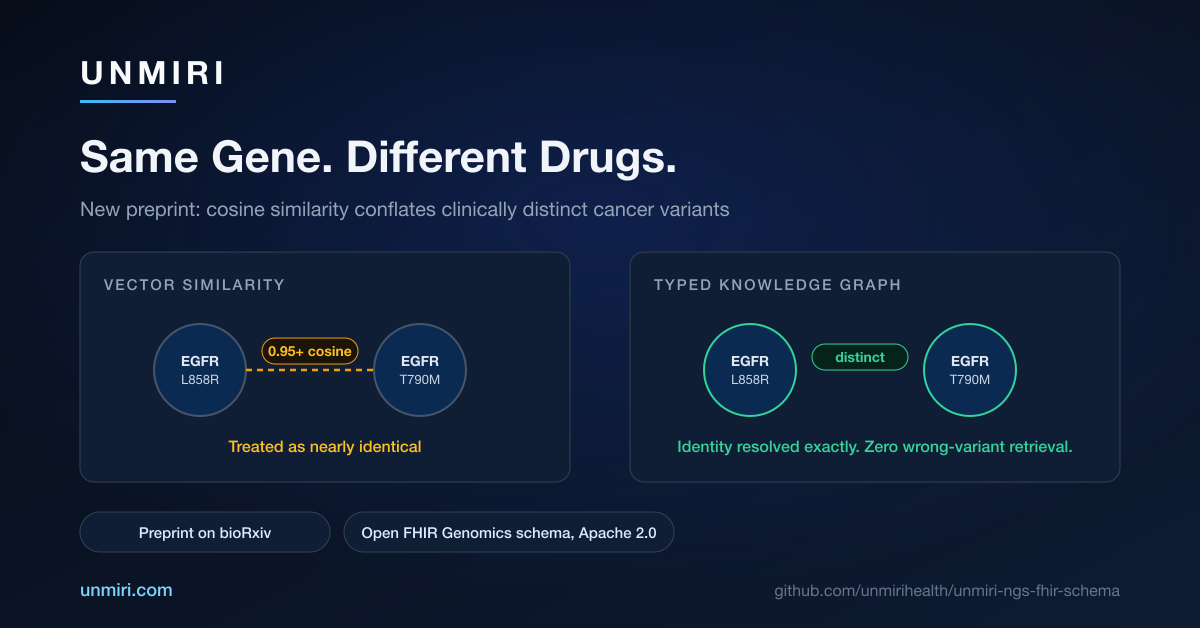 UNMIRI

Same Gene. Different Drugs.

New preprint: cosine similarity conflates clinically distinct cancer variants

VECTOR SIMILARITY

EGFR L858R

0.95+ cosine

EGFR T790M

Treated as nearly identical

TYPED KNOWLEDGE GRAPH

EGFR L858R

distinct

EGFR T790M

Identity resolved exactly. Zero wrong-variant retrieval.

Preprint on bioRxiv

Open FHIR Genomics schema, Apache 2.0

unmiri.com

github.com/unmirihealth/unmiri-ngs-fhir-schema